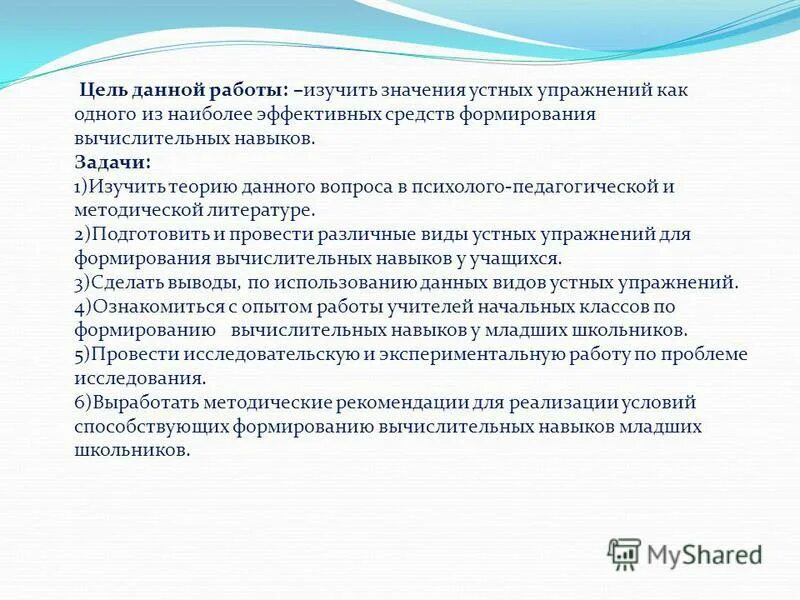 Цель данной работы: –изучить значения устных упражнений как одного из наиболее эффективных средств формирования вычислительных навыков.
Задачи:
1)Изучить теорию данного вопроса в психолого-педагогической и методической литературе.
2)Подготовить и провести различные виды устных упражнений для формирования вычислительных навыков у учащихся.
3)Сделать выводы, по использованию данных видов устных упражнений.
4)Ознакомиться с опытом работы учителей начальных классов по формированию вычислительных навыков у младших школьников.
5)Провести исследовательскую и экспериментальную работу по проблеме исследования.
6)Выработать методические рекомендации для реализации условий способствующих формированию вычислительных навыков младших школьников.

MyShared